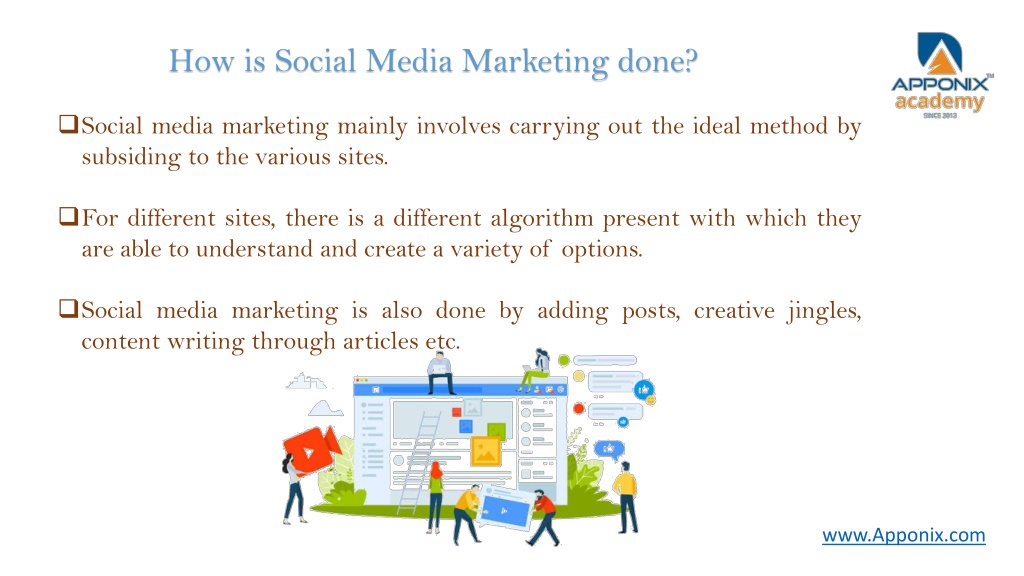 How is Social Media Marketing done?

APPONIX™ academy SINCE 2013

❑Social media marketing mainly involves carrying out the ideal method by subsiding to the various sites.

❑For different sites, there is a different algorithm present with which they are able to understand and create a variety of options.

❑Social media marketing is also done by adding posts, creative jingles, content writing through articles etc.

www.Apponix.com